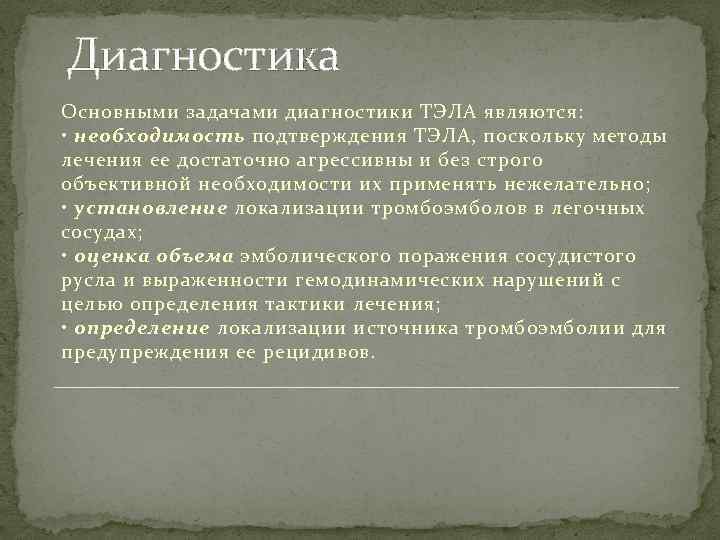 Диагностика

Основными задачами диагностики ТЭЛА являются:
• необходимость подтверждения ТЭЛА, поскольку методы лечения ее достаточно агрессивны и без строго объективной необходимости их применять нежелательно;
• установление локализации тромбоэмболов в легочных сосудах;
• оценка объема эмболического поражения сосудистого русла и выраженности гемодинамических нарушений с целью определения тактики лечения;
• определение локализации источника тромбоэмболии для предупреждения ее рецидивов.